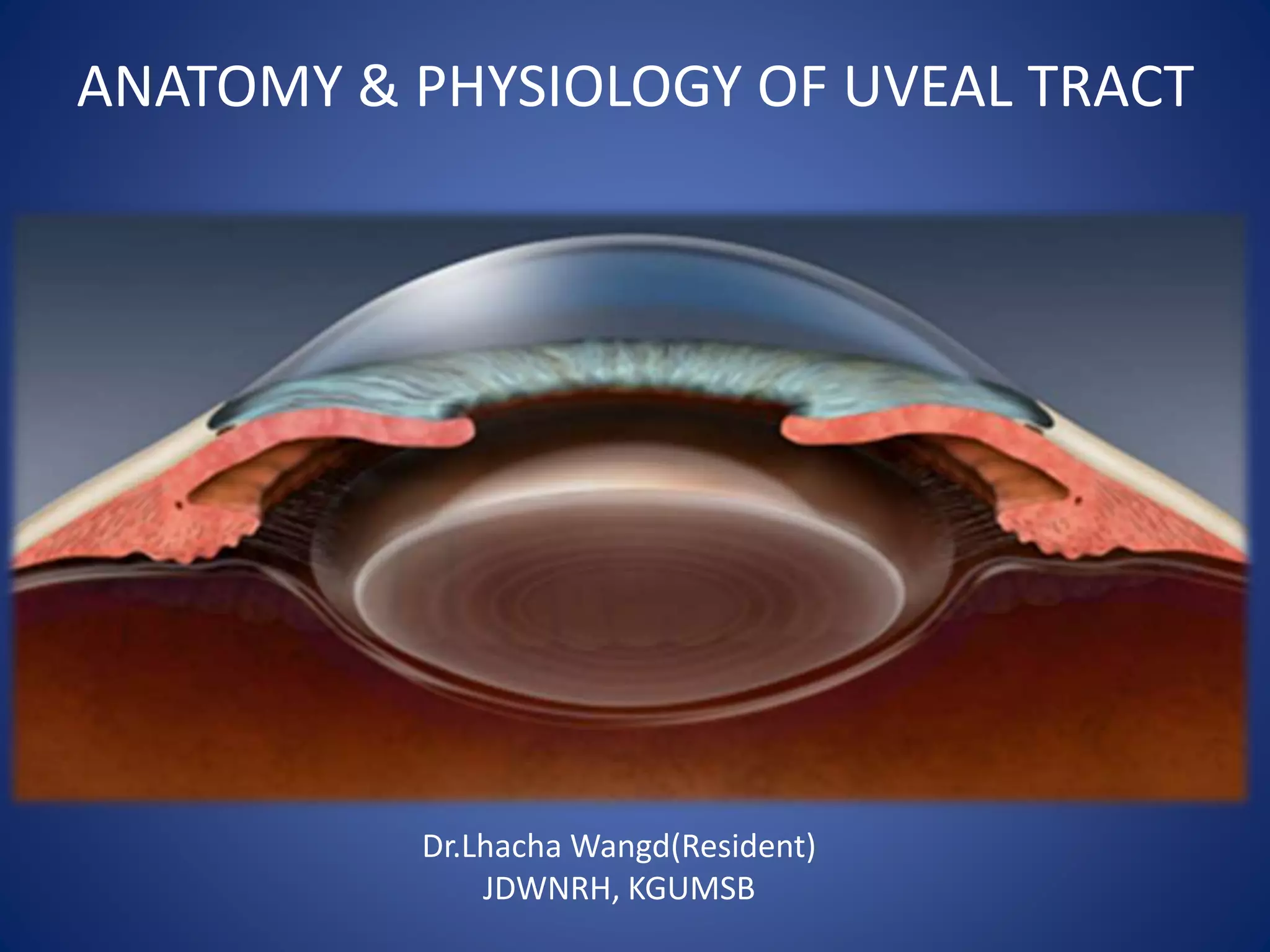 ANATOMY & PHYSIOLOGY OF UVEAL TRACT

Dr.Lhacha Wangd(Resident)
JDWNRH, KGUMSB